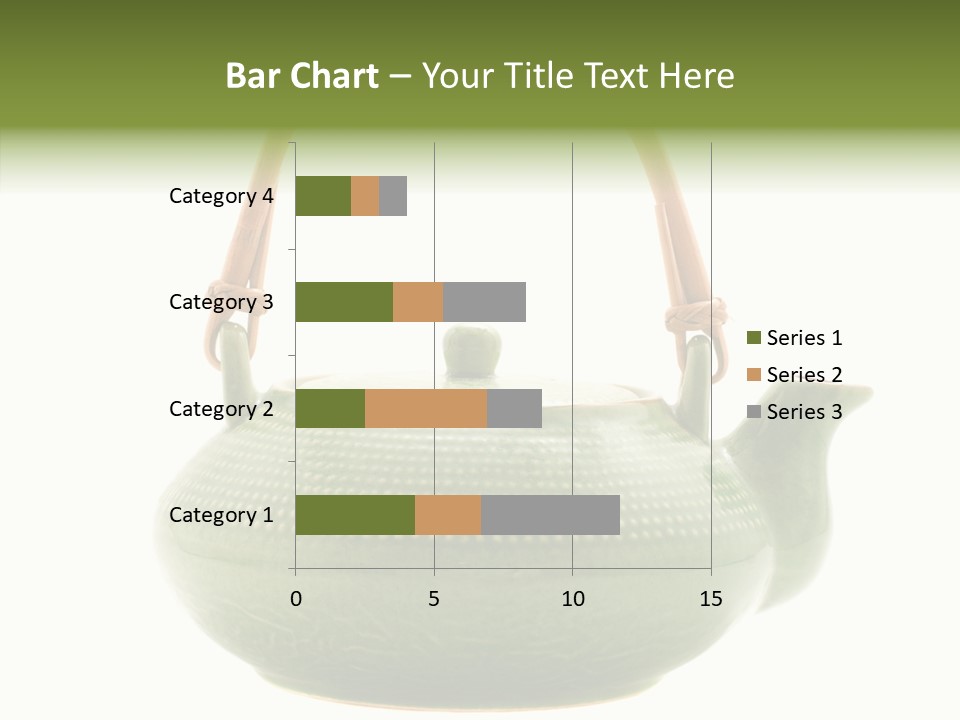 Bar Chart – Your Title Text Here

Category 4
Category 3
Category 2
Category 1

0
5
10
15

Series 1
Series 2
Series 3